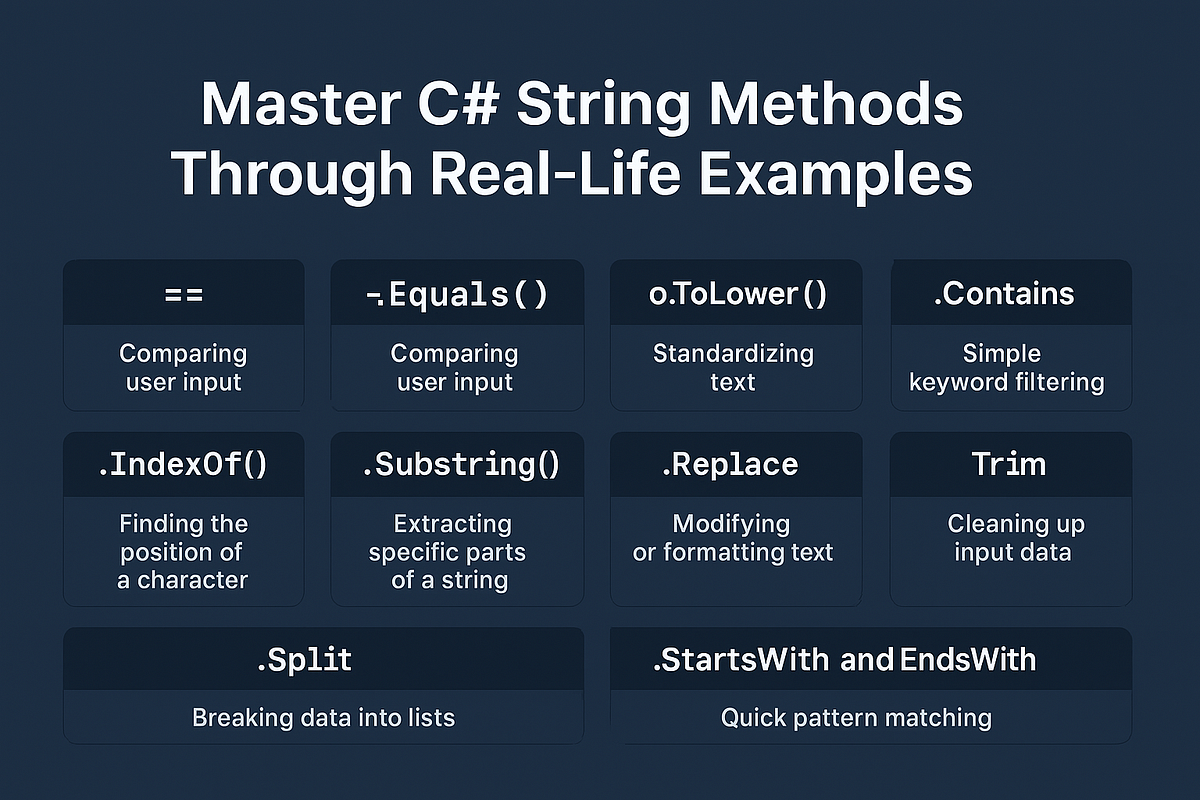 Master C# String Methods Through Real-Life Examples

==

Comparing user input

-.Equals()

Comparing user input

o.ToLower()

Standardizing text

.Contains

Simple keyword filtering

.IndexOf()

Finding the position of a character

.Substring()

Extracting specific parts of a string

.Replace

Modifying or formatting text

Trim

Cleaning up input data

.Split

Breaking data into lists

.StartsWith and EndsWith

Quick pattern matching